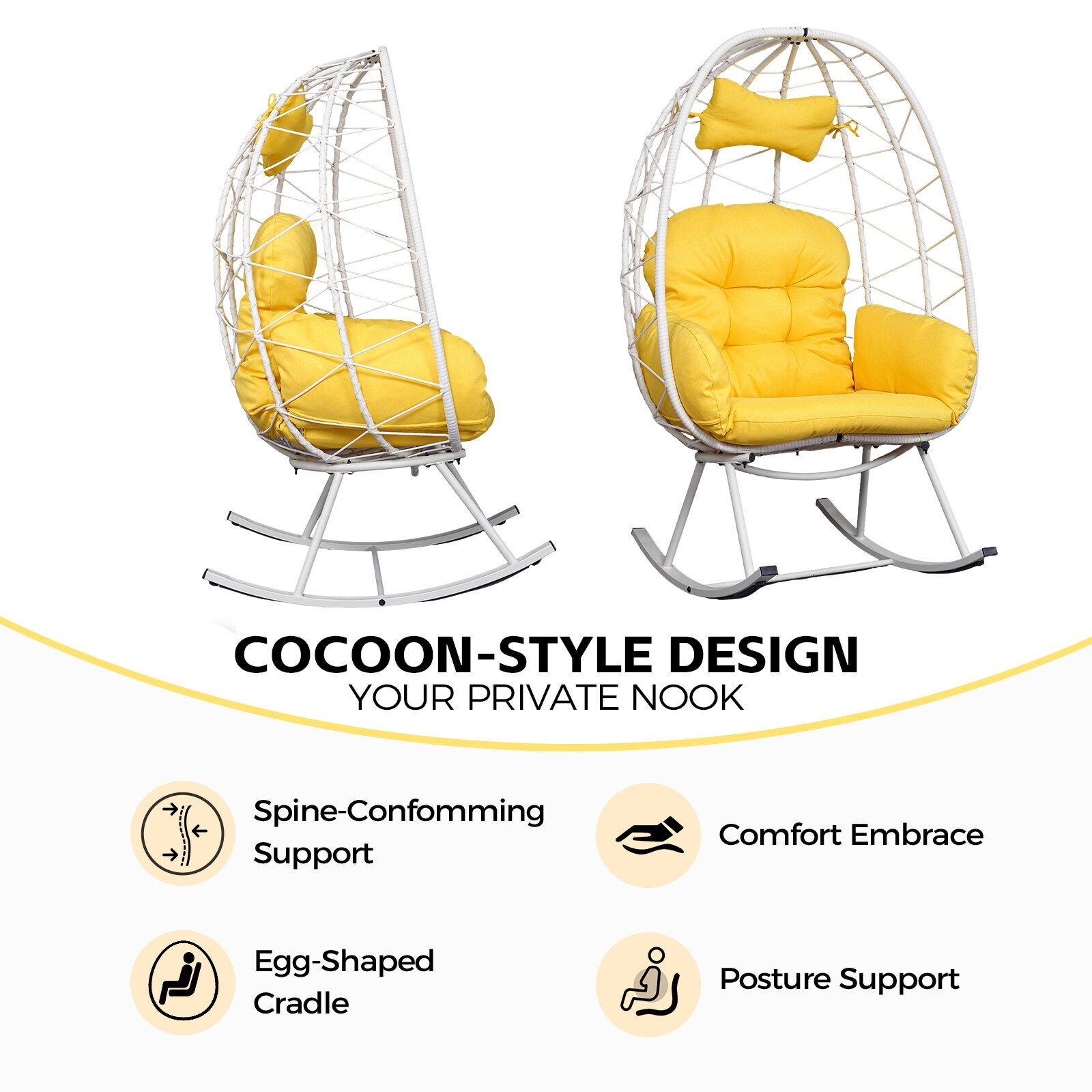 COCOON-STYLE DESIGN
YOUR PRIVATE NOOK

Spine-Confomming Support

Comfort Embrace

Egg-Shaped Cradle

Posture Support